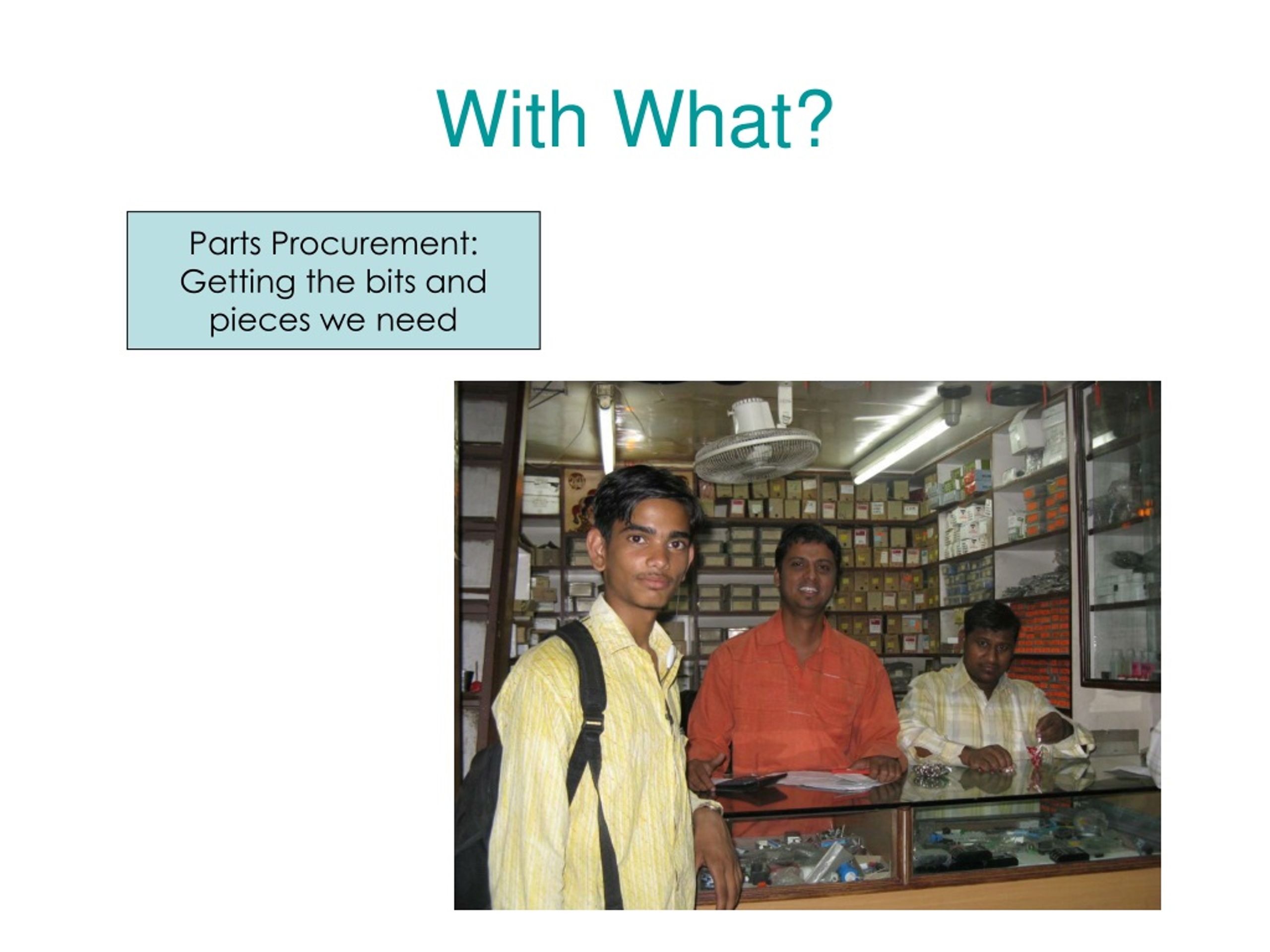 With What?

Parts Procurement: Getting the bits and pieces we need